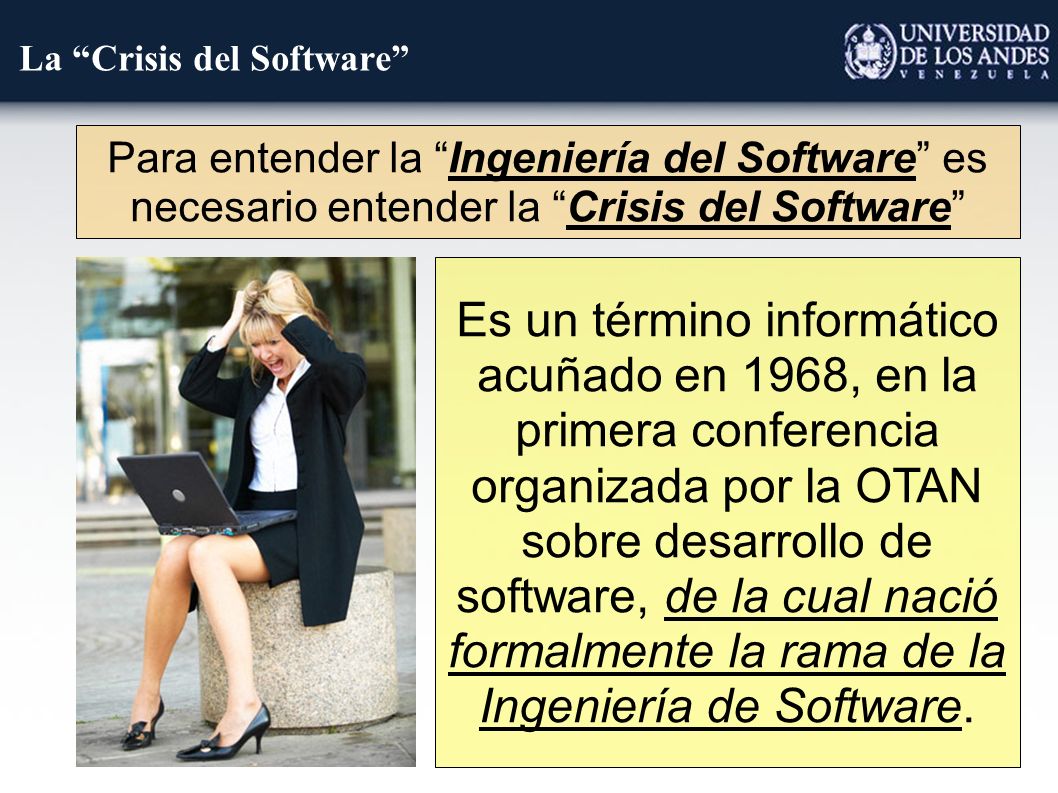 La “Crisis del Software”

UNIVERSIDAD DE LOS ANDES VENEZUELA

Para entender la “Ingeniería del Software” es necesario entender la “Crisis del Software”

Es un término informático acuñado en 1968, en la primera conferencia organizada por la OTAN sobre desarrollo de software, de la cual nació formalmente la rama de la Ingeniería de Software.